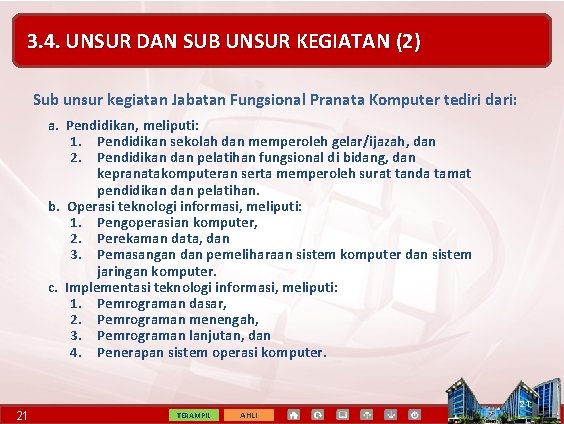 3.4. UNSUR DAN SUB UNSUR KEGIATAN (2)

Sub unsur kegiatan Jabatan Fungsional Pranata Komputer tediri dari:

a. Pendidikan, meliputi:
1. Pendidikan sekolah dan memperoleh gelar/ijazah, dan
2. Pendidikan dan pelatihan fungsional di bidang, dan kepranatakomputeran serta memperoleh surat tanda tamat pendidikan dan pelatihan.
b. Operasi teknologi informasi, meliputi:
1. Pengoperasian komputer,
2. Perekaman data, dan
3. Pemasangan dan pemeliharaan sistem komputer dan sistem jaringan komputer.
c. Implementasi teknologi informasi, meliputi:
1. Pemrograman dasar,
2. Pemrograman menengah,
3. Pemrograman lanjutan, dan
4. Penerapan sistem operasi komputer.

21

TERAMPIL

AHLI

21